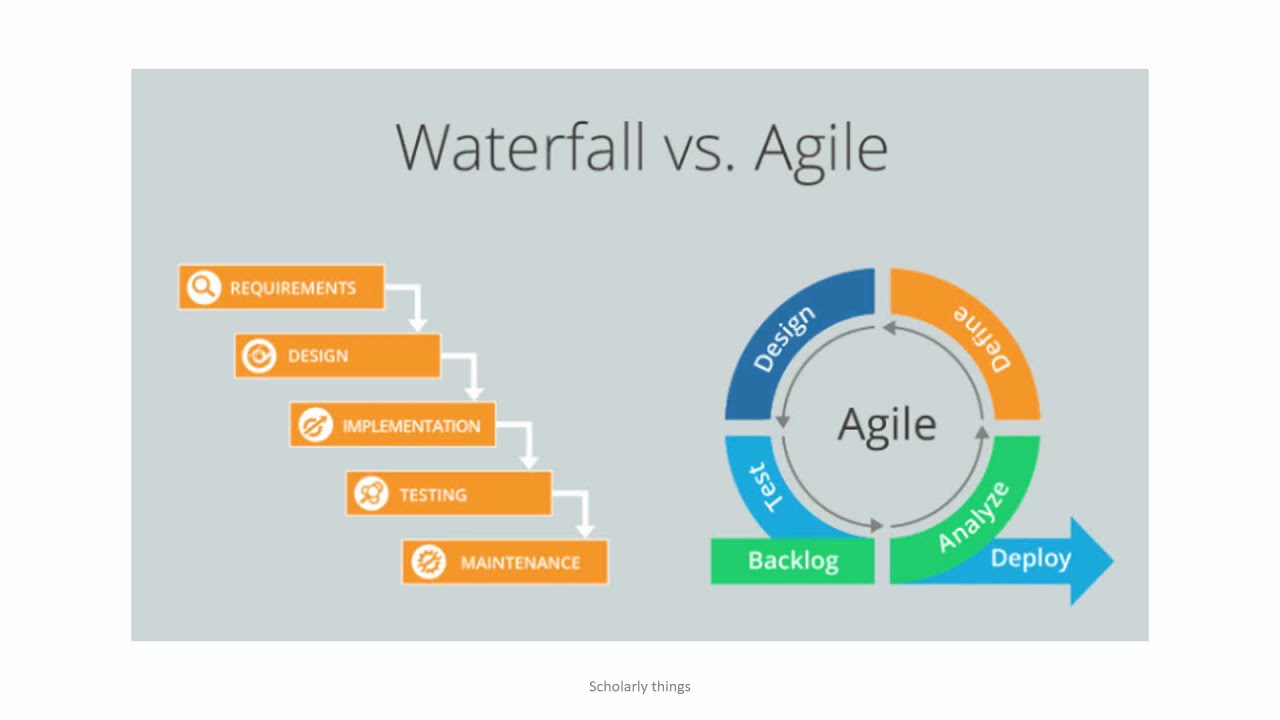 Waterfall vs. Agile

REQUIREMENTS

DESIGN

IMPLEMENTATION

TESTING

MAINTENANCE

Design

Define

Agile

Test

Analyze

Backlog

Deploy

Scholarly things